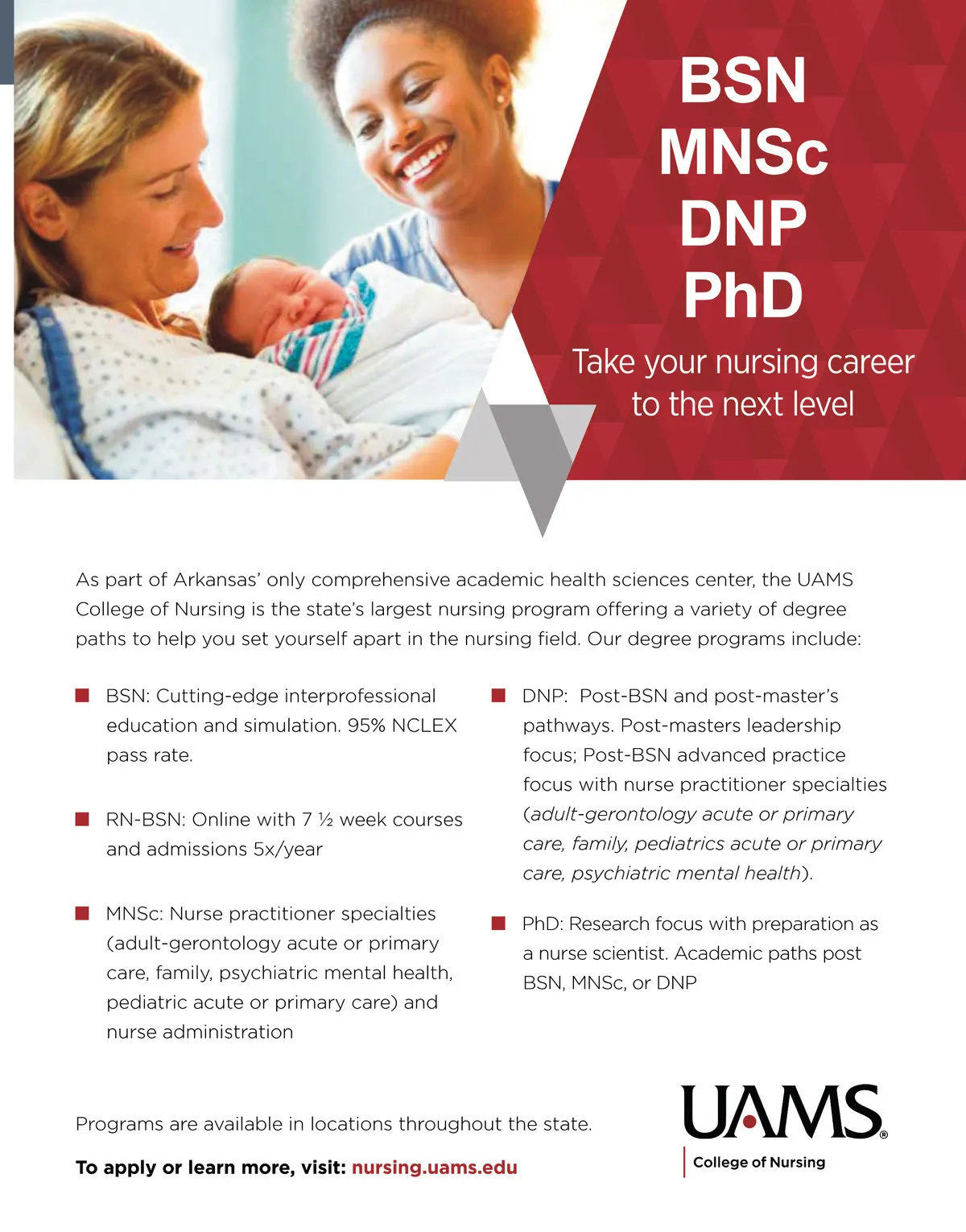 BSN
MNSc
DNP
PhD

Take your nursing career to the next level

As part of Arkansas' only comprehensive academic health sciences center, the UAMS College of Nursing is the state's largest nursing program offering a variety of degree paths to help you set yourself apart in the nursing field. Our degree programs include:

BSN: Cutting-edge interprofessional education and simulation. 95% NCLEX pass rate.

RN-BSN: Online with 7 ½ week courses and admissions 5x/year

MNSc: Nurse practitioner specialties (adult-gerontology acute or primary care, family, psychiatric mental health, pediatric acute or primary care) and nurse administration

DNP: Post-BSN and post-master's pathways. Post-masters leadership focus; Post-BSN advanced practice focus with nurse practitioner specialties (adult-gerontology acute or primary care, family, pediatrics acute or primary care, psychiatric mental health).

PhD: Research focus with preparation as a nurse scientist. Academic paths post BSN, MNSc, or DNP

Programs are available in locations throughout the state.

To apply or learn more, visit: nursing.uams.edu

UAMS®
College of Nursing